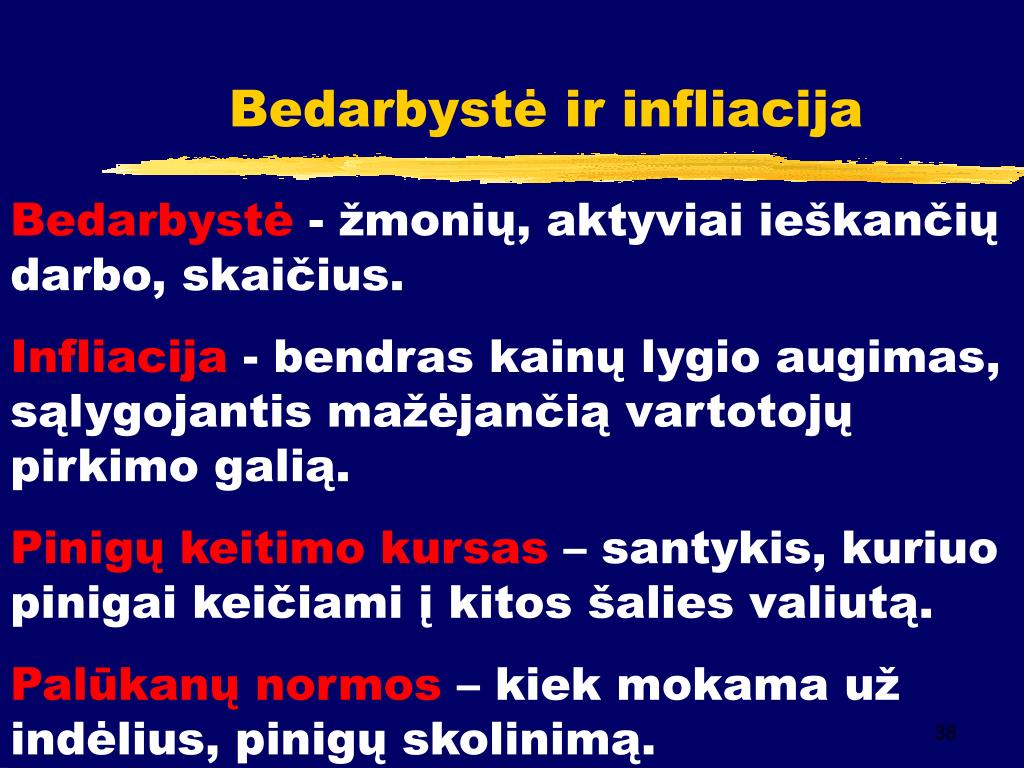 Bedarbystė ir infliacija

Bedarbystė - žmonių, aktyviai ieškančių darbo, skaičius.

Infliacija - bendras kainų lygio augimas, sąlygojantis mažėjančią vartotojų pirkimo galią.

Pinigų keitimo kursas – santykis, kuriuo pinigai keičiami į kitos šalies valiutą.

Palūkanų normos – kiek mokama už indėlius, pinigų skolinimą.

38